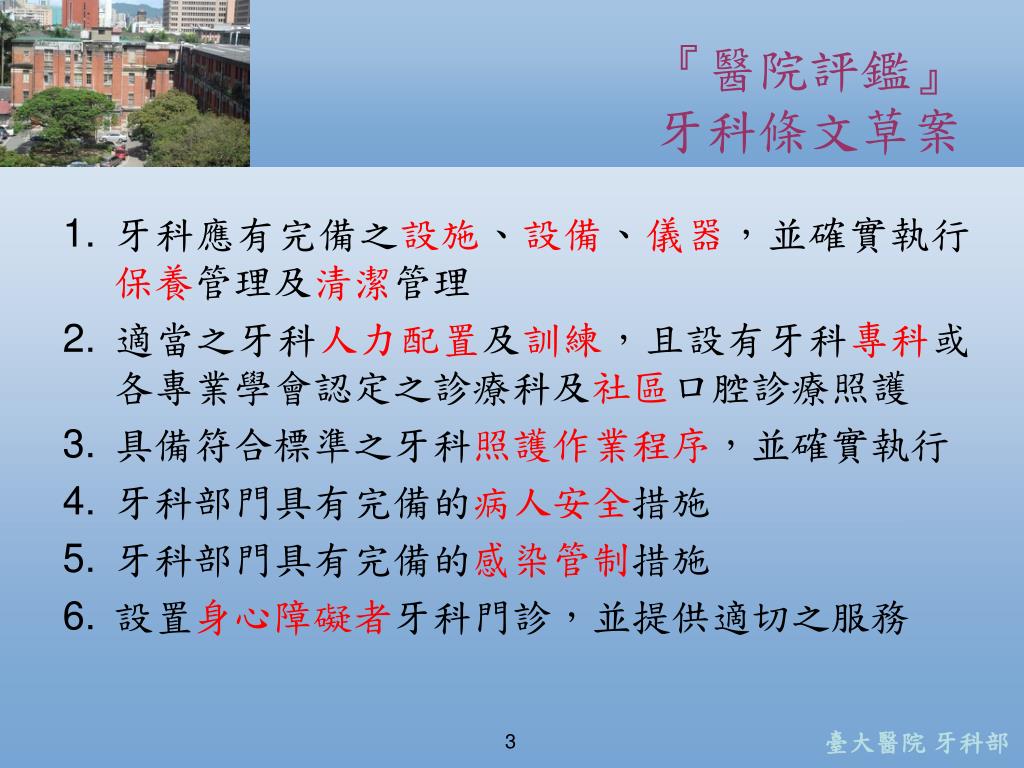 『醫院評鑑』
牙科條文草案

1. 牙科應有完備之設施、設備、儀器，並確實執行保養管理及清潔管理
2. 適當之牙科人力配置及訓練，且設有牙科專科或各專業學會認定之診療科及社區口腔診療照護
3. 具備符合標準之牙科照護作業程序，並確實執行
4. 牙科部門具有完備的病人安全措施
5. 牙科部門具有完備的感染管制措施
6. 設置身心障礙者牙科門診，並提供適切之服務

3

臺大醫院 牙科部